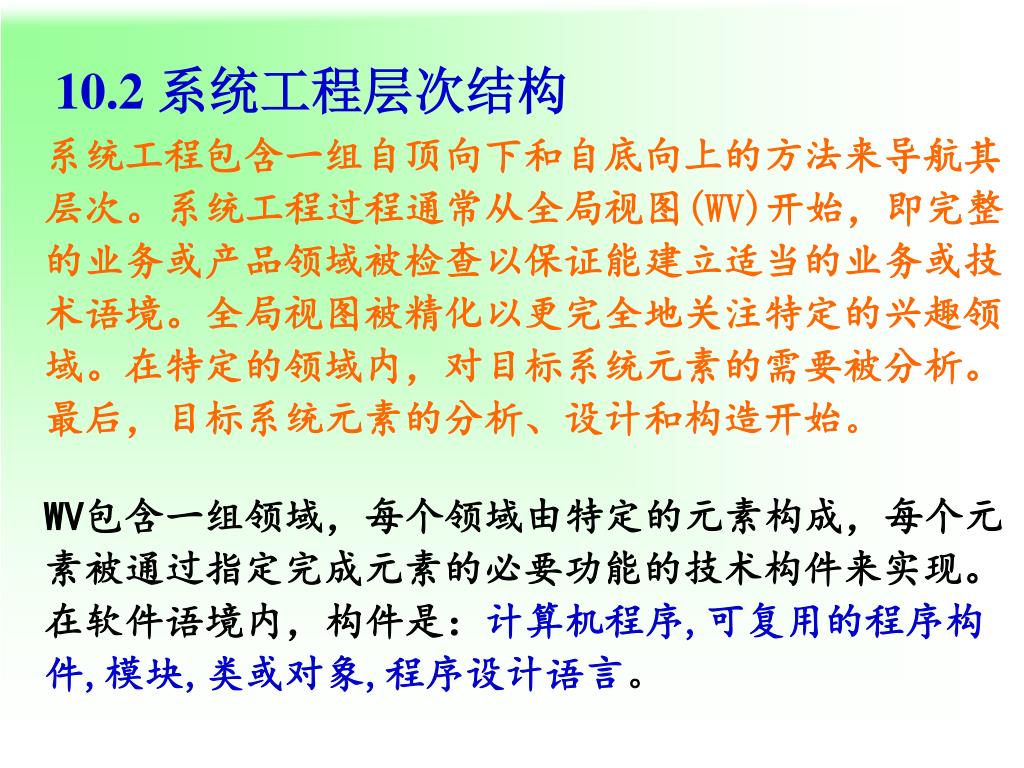 10.2 系统工程层次结构

系统工程包含一组自顶向下和自底向上的方法来导航其层次。系统工程过程通常从全局视图(WV)开始，即完整的业务或产品领域被检查以保证能建立适当的业务或技术语境。全局视图被精化以更完全地关注特定的兴趣领域。在特定的领域内，对目标系统元素的需要被分析。最后，目标系统元素的分析、设计和构造开始。

WV包含一组领域，每个领域由特定的元素构成，每个元素被通过指定完成元素的必要功能的技术构件来实现。在软件语境内，构件是：计算机程序,可复用的程序构件,模块,类或对象,程序设计语言。